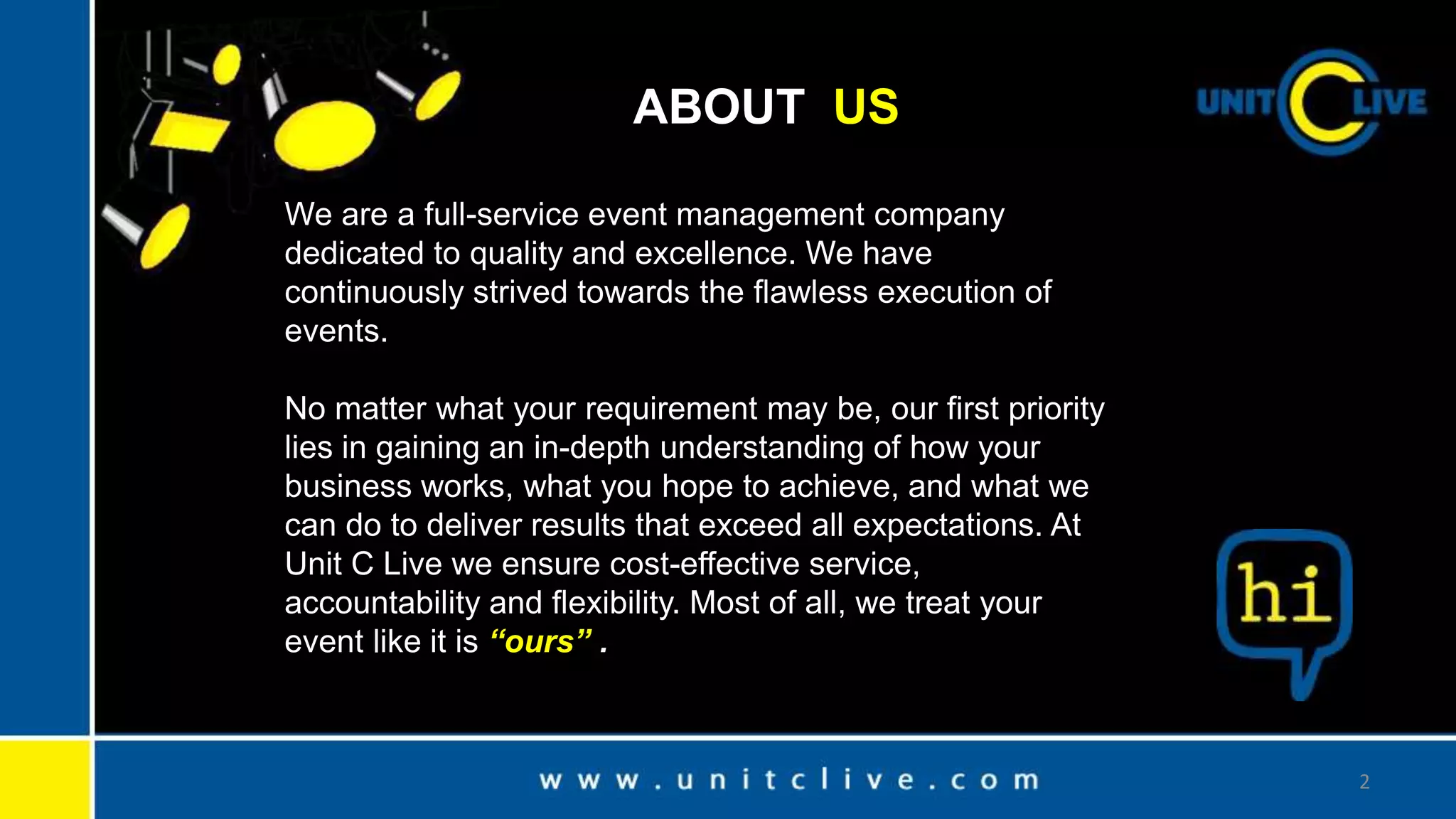 ABOUT US

UNIT C LIVE

We are a full-service event management company dedicated to quality and excellence. We have continuously strived towards the flawless execution of events.

No matter what your requirement may be, our first priority lies in gaining an in-depth understanding of how your business works, what you hope to achieve, and what we can do to deliver results that exceed all expectations. At Unit C Live we ensure cost-effective service, accountability and flexibility. Most of all, we treat your event like it is "ours" .

hi

www.unitclive.com

2